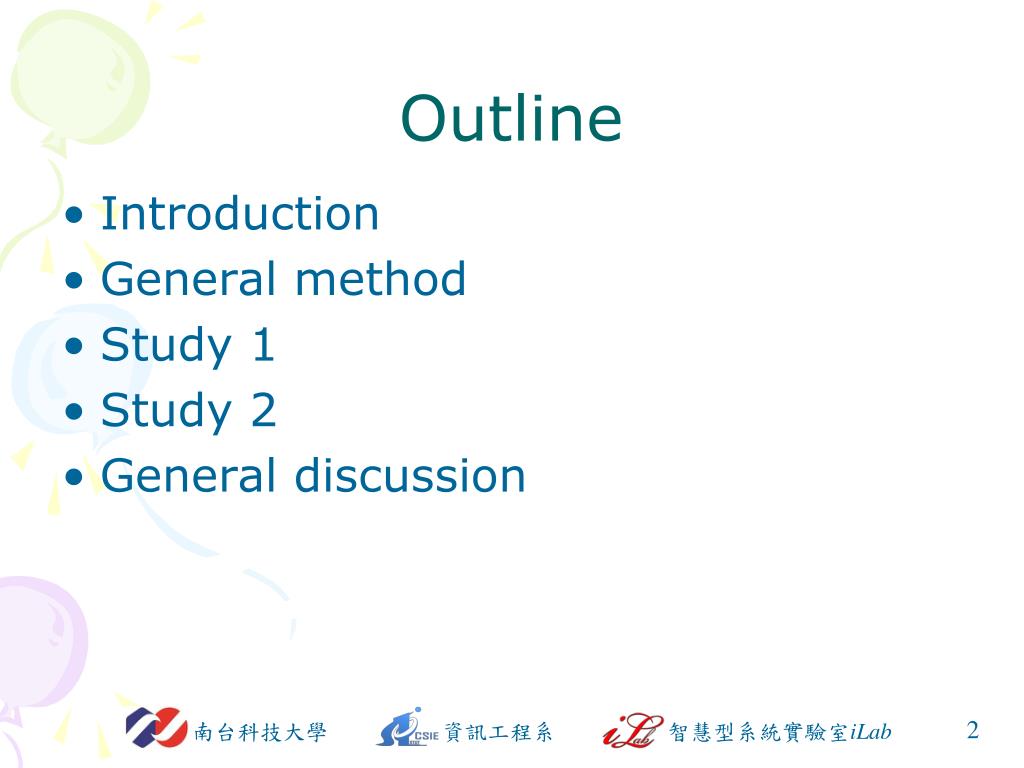 Outline

• Introduction
• General method
• Study 1
• Study 2
• General discussion

南台科技大學 CSIE 資訊工程系 iLab 智慧型系統實驗室iLab 2